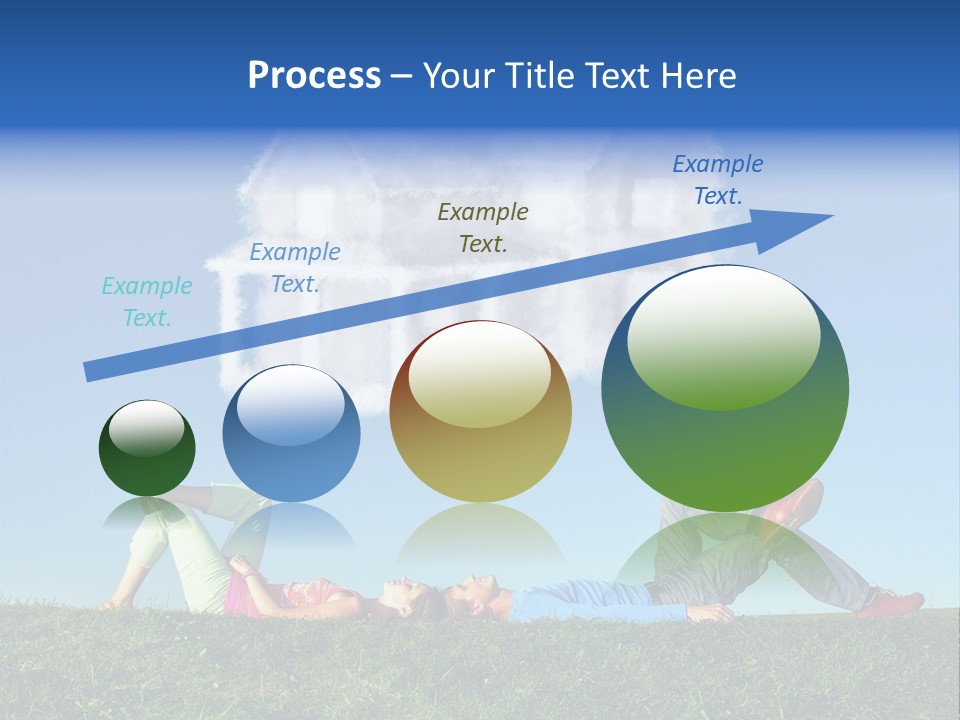 Process – Your Title Text Here

Example Text.

Example Text.

Example Text.

Example Text.